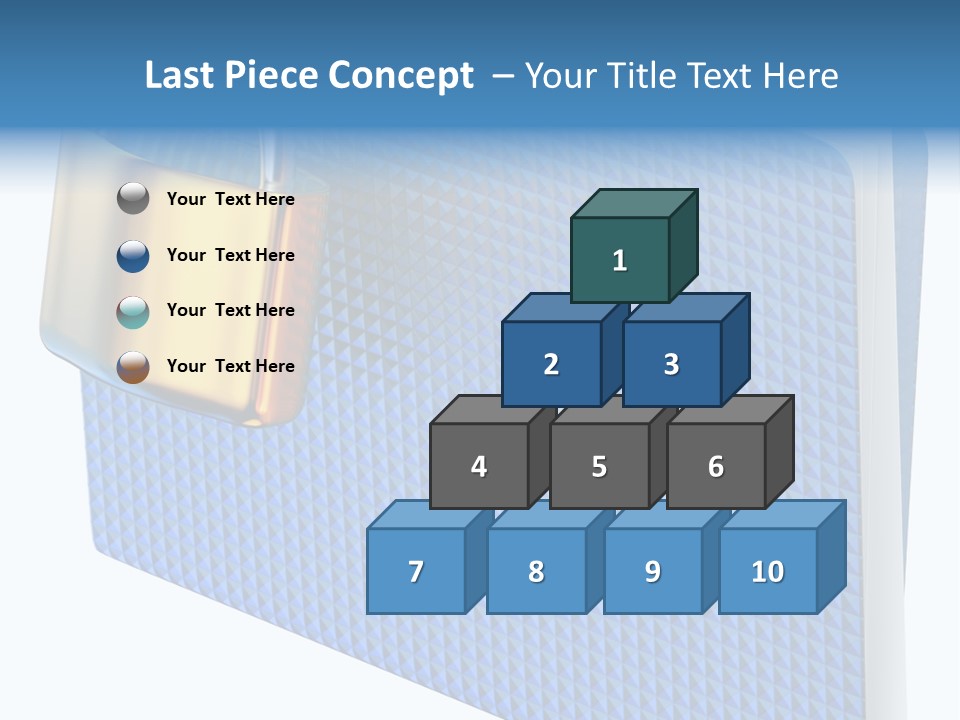 Last Piece Concept – Your Title Text Here

Your Text Here

Your Text Here

Your Text Here

Your Text Here

1

2 3

4 5 6

7 8 9 10